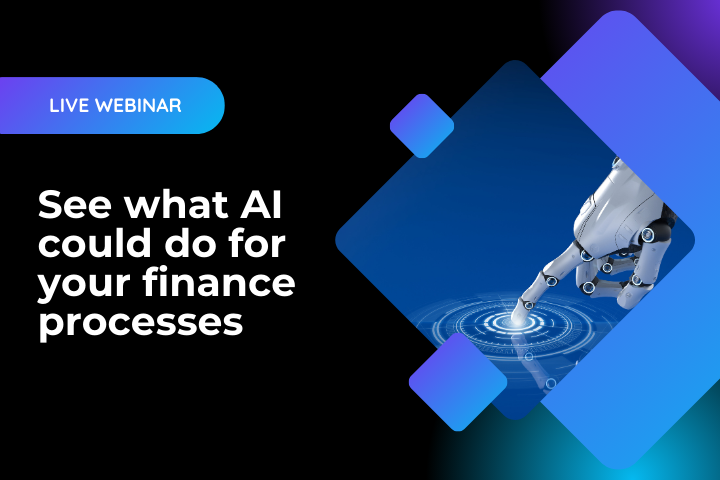 LIVE WEBINAR

See what AI could do for your finance processes